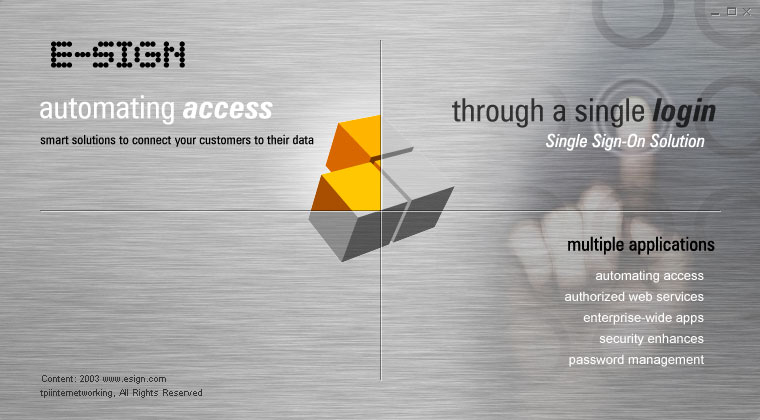 E-SIGN

automating access

smart solutions to connect your customers to their data

through a single login

Single Sign-On Solution

multiple applications

automating access

authorized web services

enterprise-wide apps

security enhances

password management

Content: 2003 www.esign.com

tpiinternetworking, All Rights Reserved